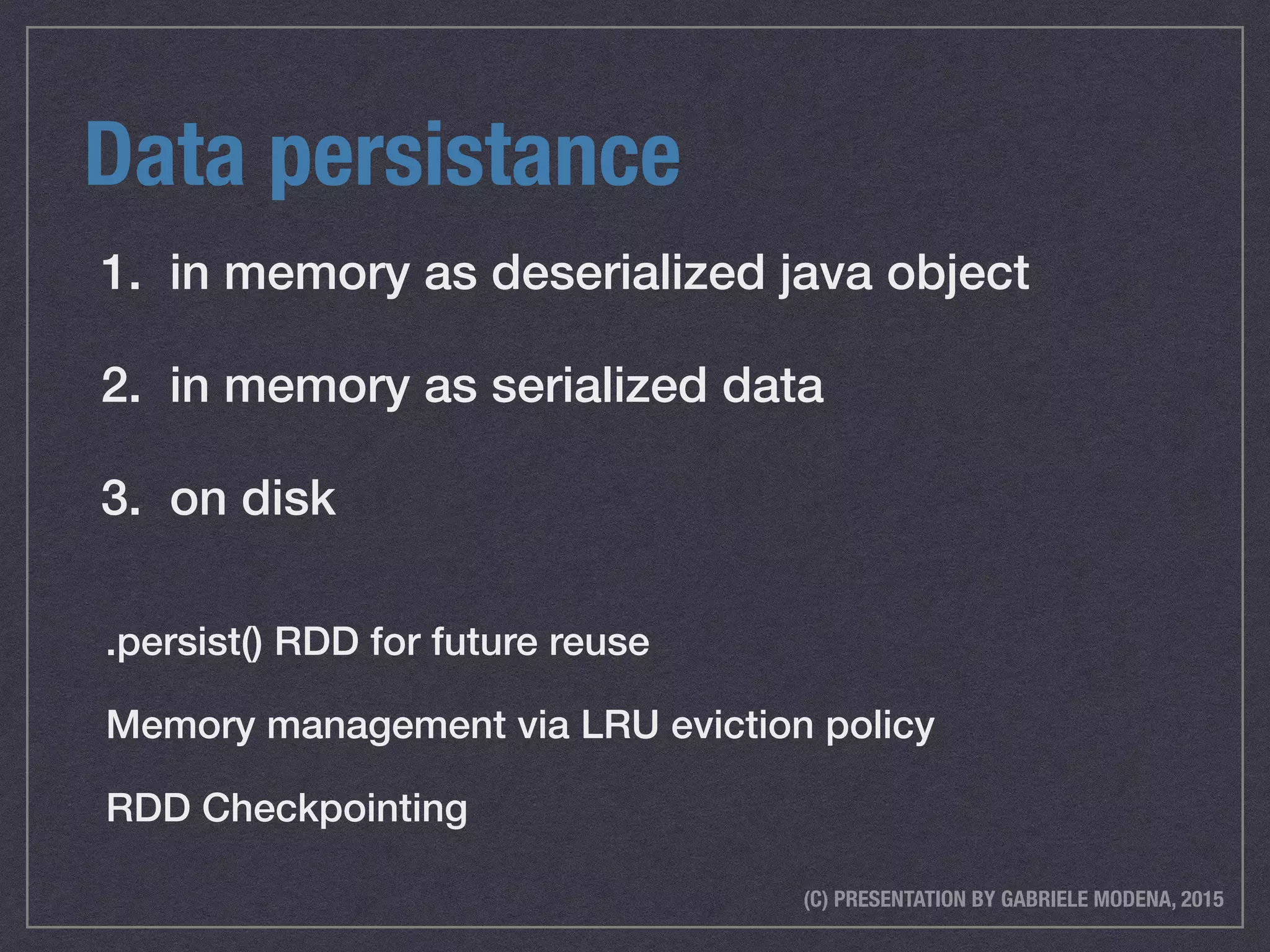 Data persistance

1. in memory as deserialized java object

2. in memory as serialized data

3. on disk

.persist() RDD for future reuse

Memory management via LRU eviction policy

RDD Checkpointing

(C) PRESENTATION BY GABRIELE MODENA, 2015